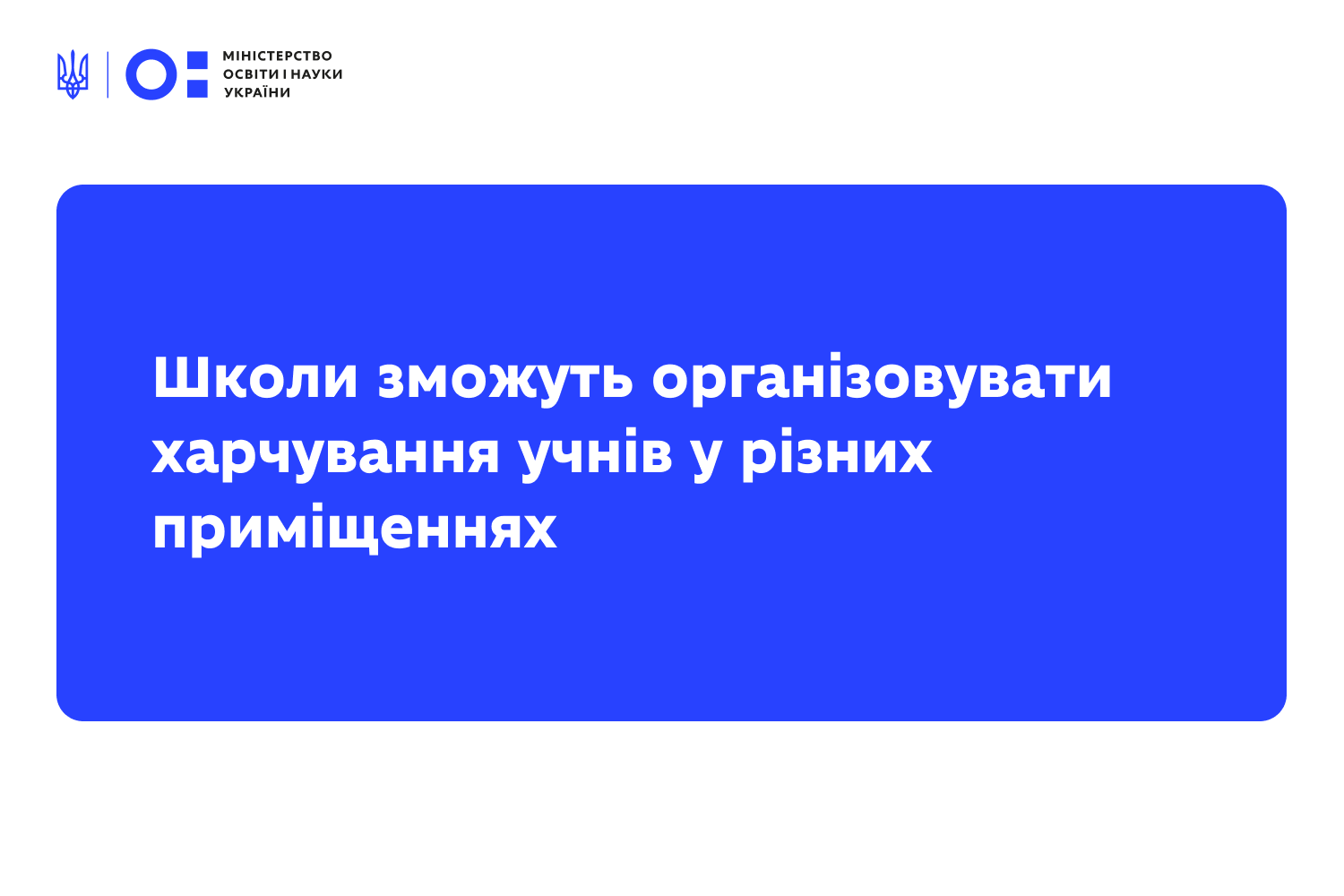 МІНІСТЕРСТВО ОСВІТИ І НАУКИ УКРАЇНИ

Школи зможуть організовувати харчування учнів у різних приміщеннях